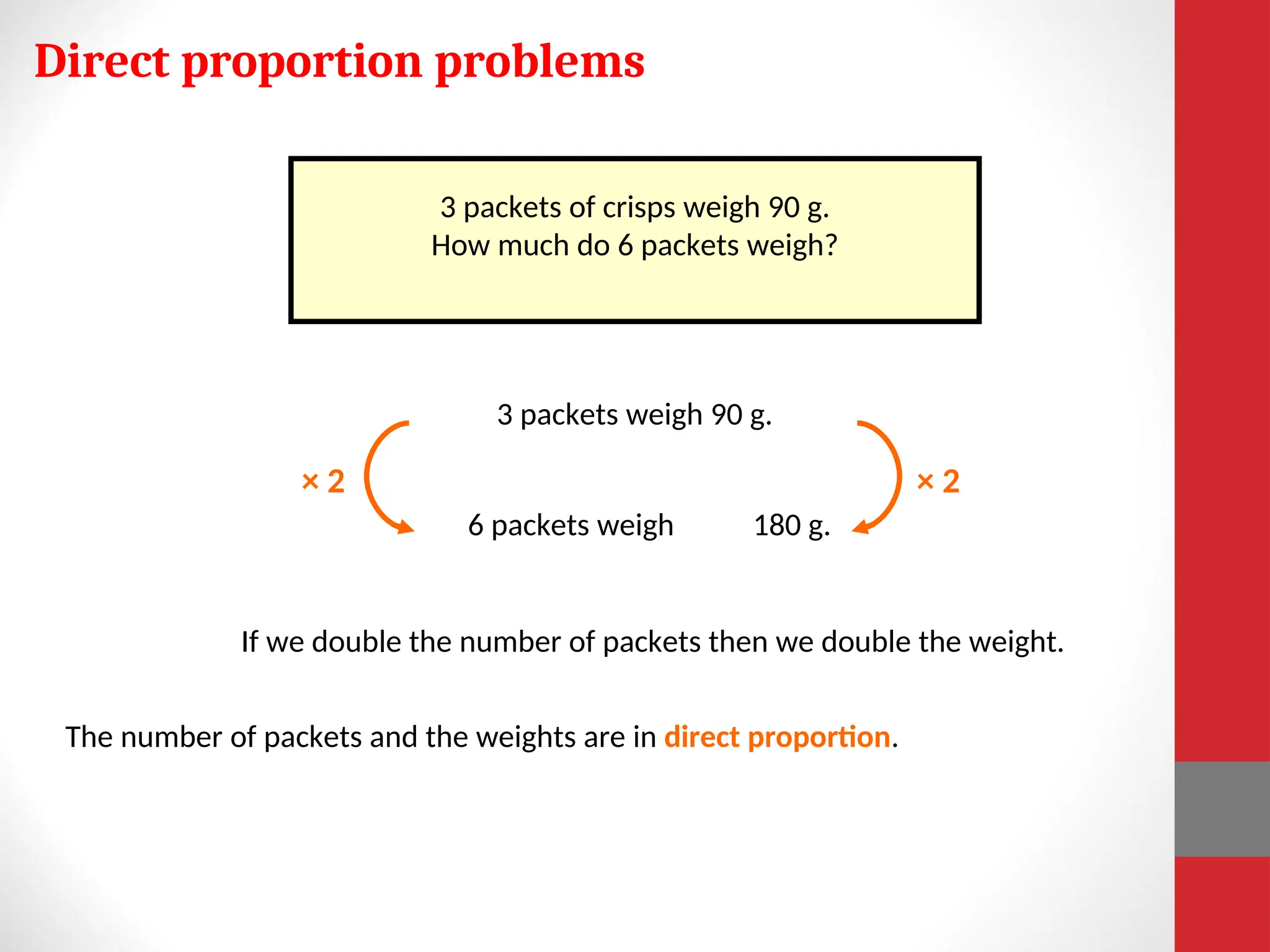 Direct proportion problems

3 packets of crisps weigh 90 g.
How much do 6 packets weigh?

3 packets weigh 90 g.

× 2

× 2

6 packets weigh 180 g.

If we double the number of packets then we double the weight.

The number of packets and the weights are in direct proportion.